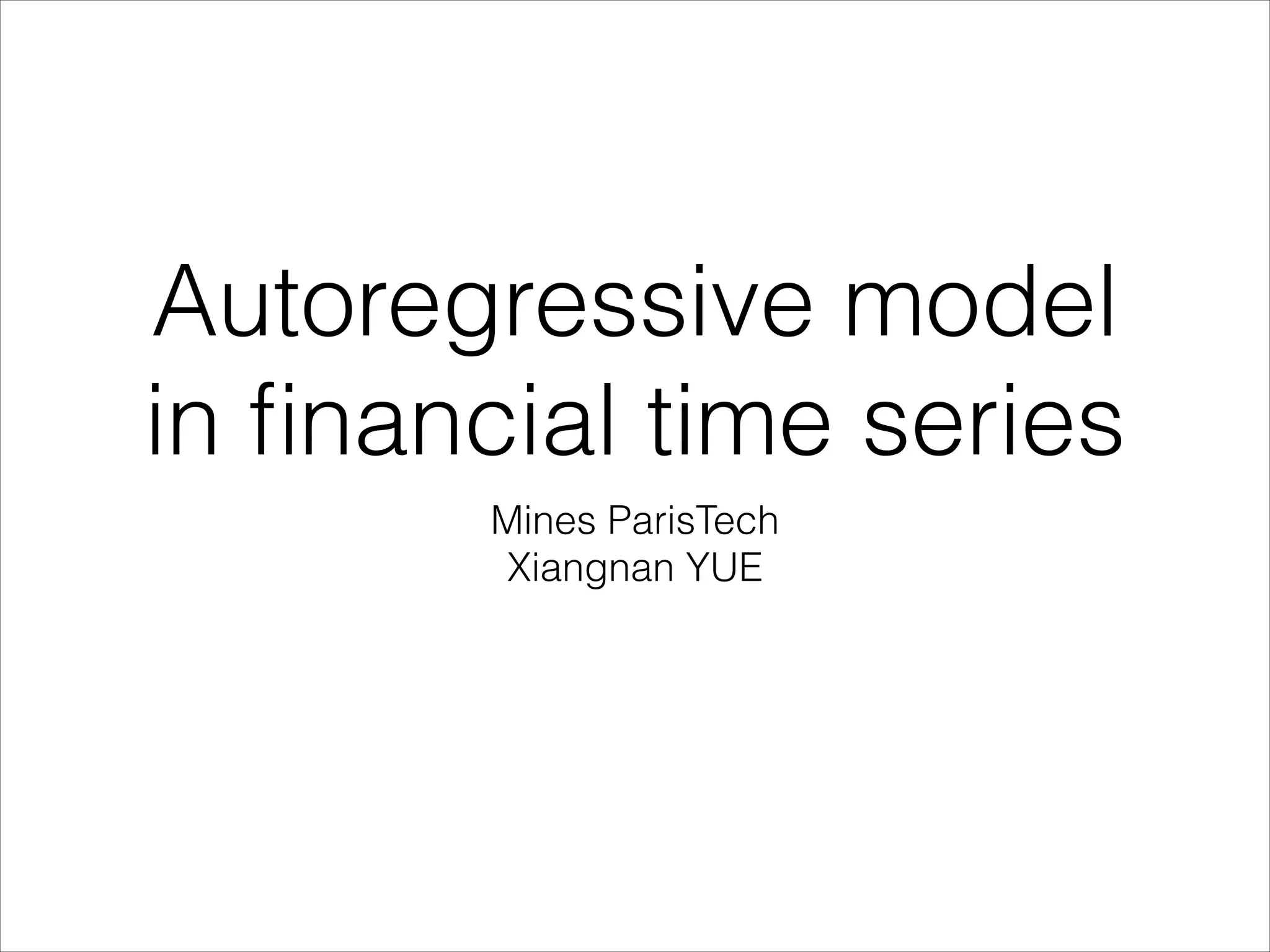 Autoregressive model in financial time series

Mines ParisTech
Xiangnan YUE